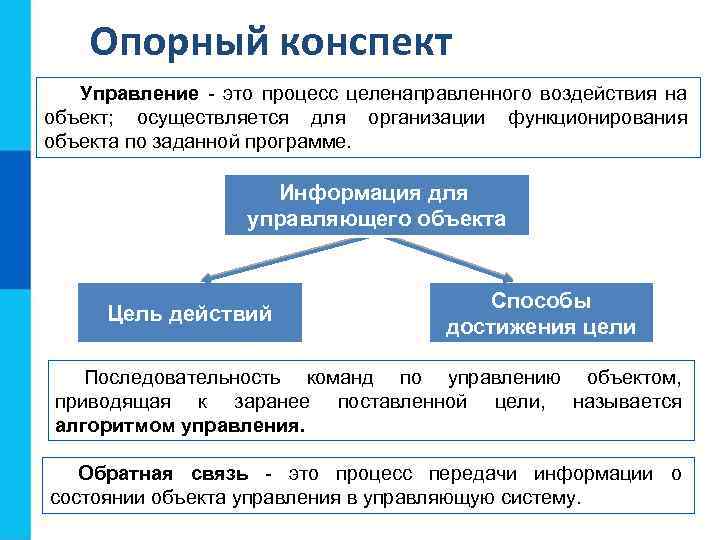 Опорный конспект

Управление - это процесс целенаправленного воздействия на объект; осуществляется для организации функционирования объекта по заданной программе.

Информация для управляющего объекта

Цель действий

Способы достижения цели

Последовательность команд по управлению объектом, приводящая к заранее поставленной цели, называется алгоритмом управления.

Обратная связь - это процесс передачи информации о состоянии объекта управления в управляющую систему.